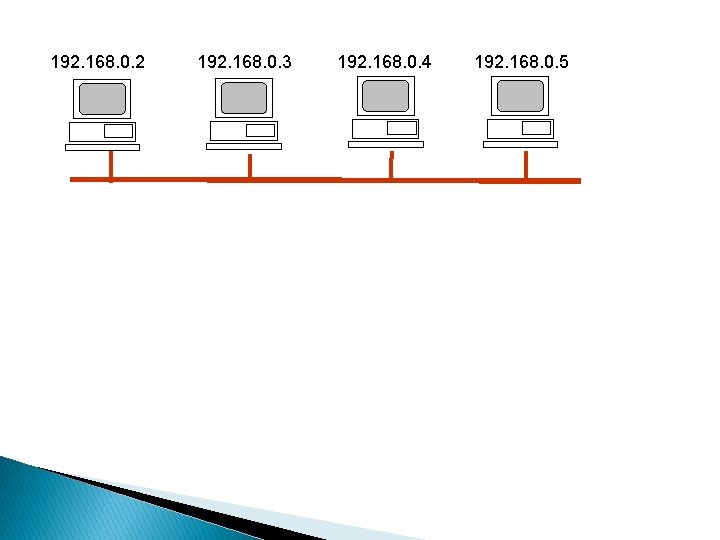 192.168.0.2 192.168.0.3 192.168.0.4 192.168.0.5